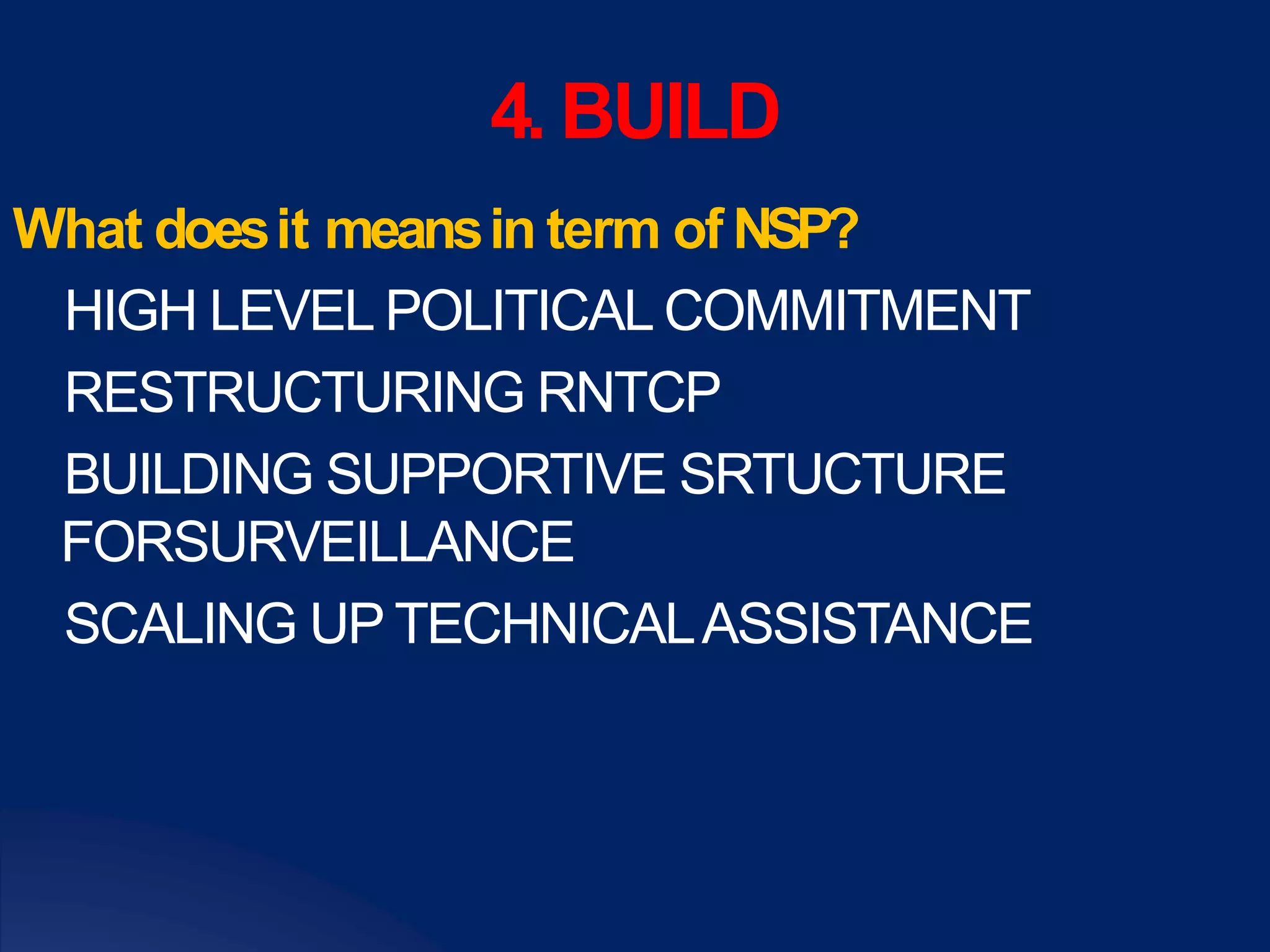 4. BUILD

What does it means in term of NSP?

HIGH LEVEL POLITICAL COMMITMENT

RESTRUCTURING RNTCP

BUILDING SUPPORTIVE SRTUCTURE FORSURVEILLANCE

SCALING UP TECHNICAL ASSISTANCE